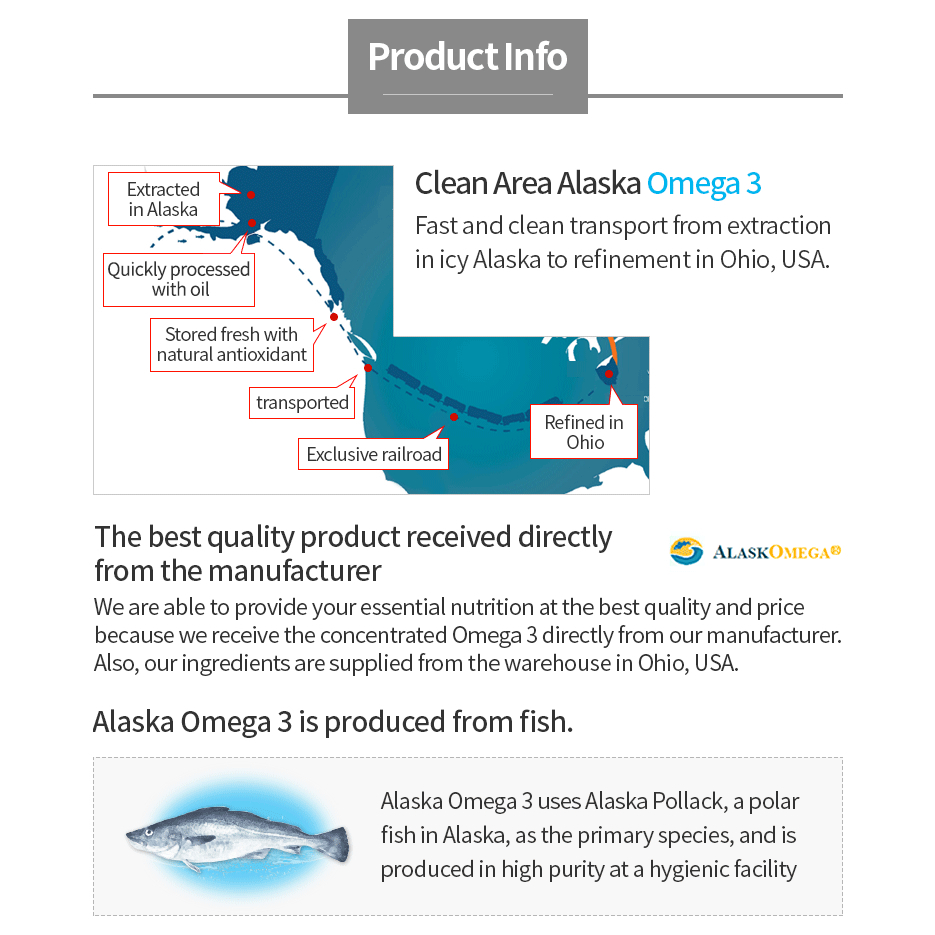 Product Info

Extracted in Alaska

Quickly processed with oil

Stored fresh with natural antioxidant

transported

Exclusive railroad

Refined in Ohio

Clean Area Alaska Omega 3

Fast and clean transport from extraction in icy Alaska to refinement in Ohio, USA.

The best quality product received directly from the manufacturer

ALASKOMEGA

We are able to provide your essential nutrition at the best quality and price because we receive the concentrated Omega 3 directly from our manufacturer. Also, our ingredients are supplied from the warehouse in Ohio, USA.

Alaska Omega 3 is produced from fish.

Alaska Omega 3 uses Alaska Pollack, a polar fish in Alaska, as the primary species, and is produced in high purity at a hygienic facility